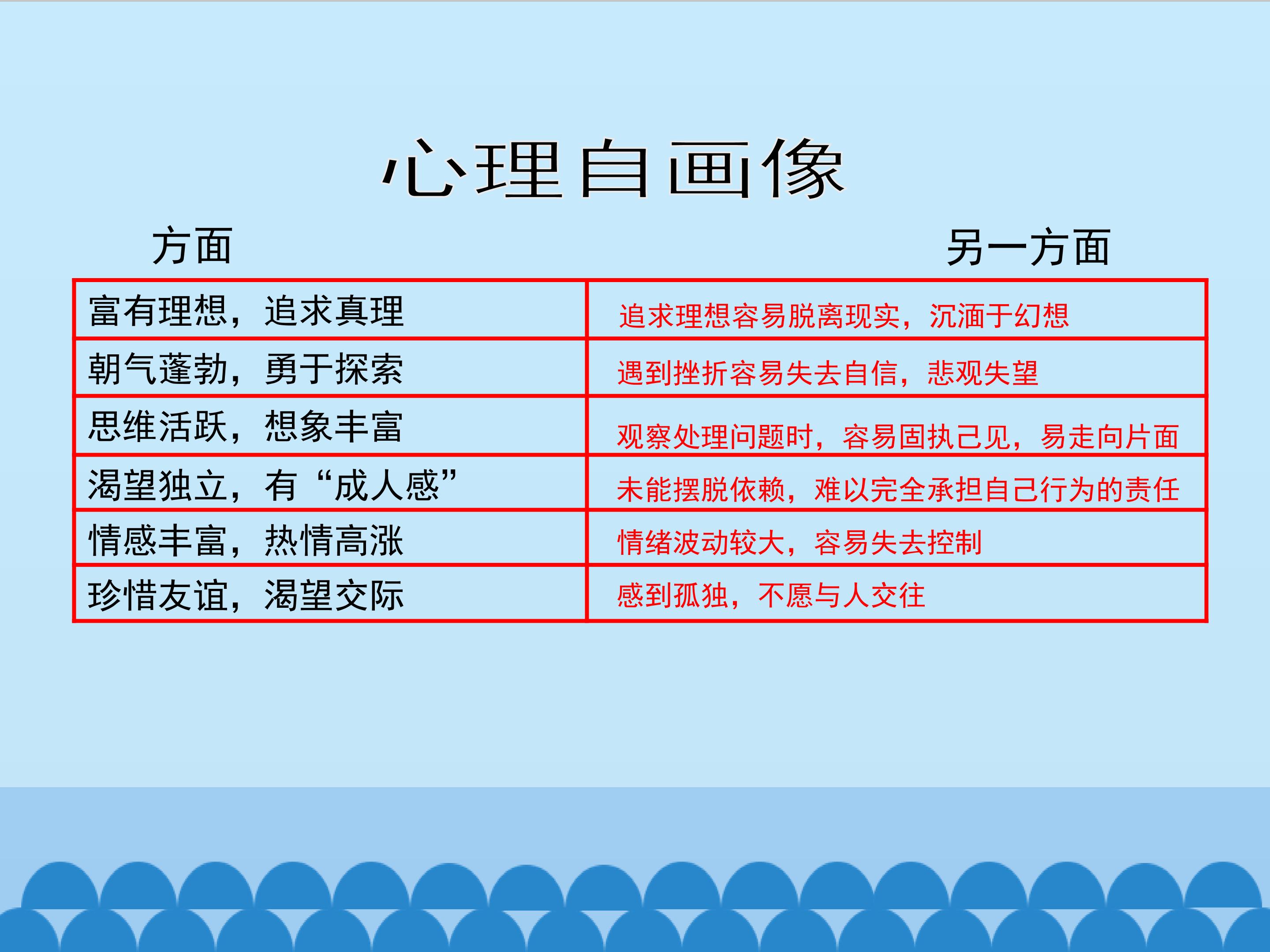 心理自画像

| 方面 | 另一方面 |
|---|---|
| 富有理想，追求真理 | 追求理想容易脱离现实，沉湎于幻想 |
| 朝气蓬勃，勇于探索 | 遇到挫折容易失去自信，悲观失望 |
| 思维活跃，想象丰富 | 观察处理问题时，容易固执己见，易走向片面 |
| 渴望独立，有“成人感” | 未能摆脱依赖，难以完全承担自己行为的责任 |
| 情感丰富，热情高涨 | 情绪波动较大，容易失去控制 |
| 珍惜友谊，渴望交际 | 感到孤独，不愿与人交往 |